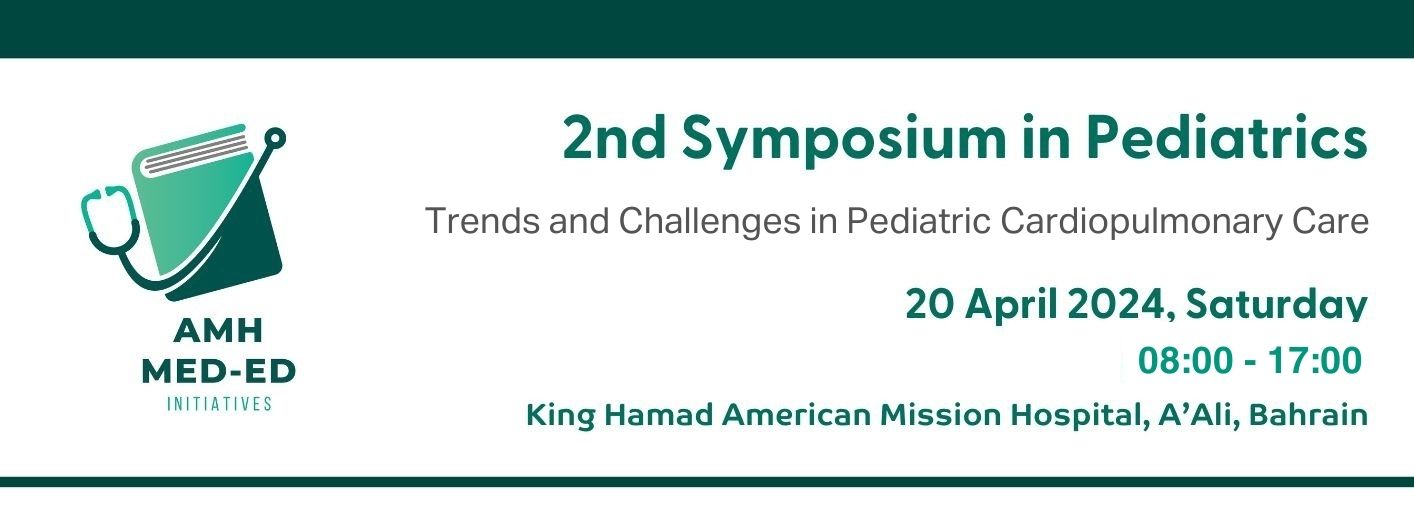 AMH
MED-ED
INITIATIVES

2nd Symposium in Pediatrics

Trends and Challenges in Pediatric Cardiopulmonary Care

20 April 2024, Saturday

08:00 - 17:00

King Hamad American Mission Hospital, A'Ali, Bahrain